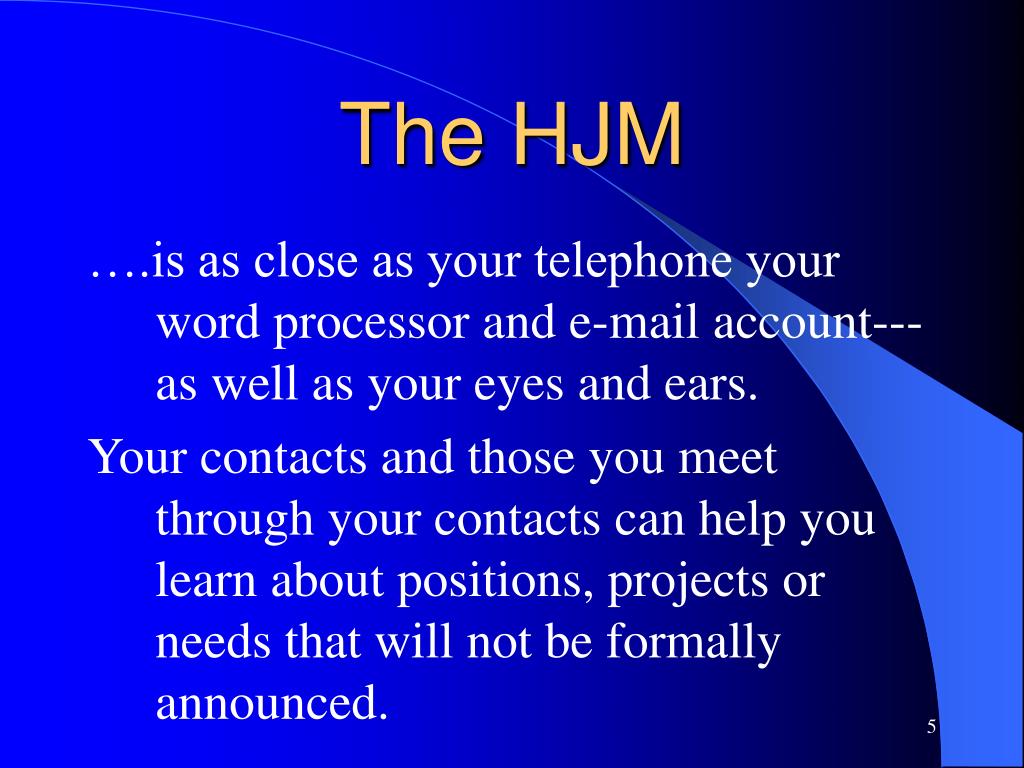 The HJM

….is as close as your telephone your word processor and e-mail account---as well as your eyes and ears.

Your contacts and those you meet through your contacts can help you learn about positions, projects or needs that will not be formally announced.

5